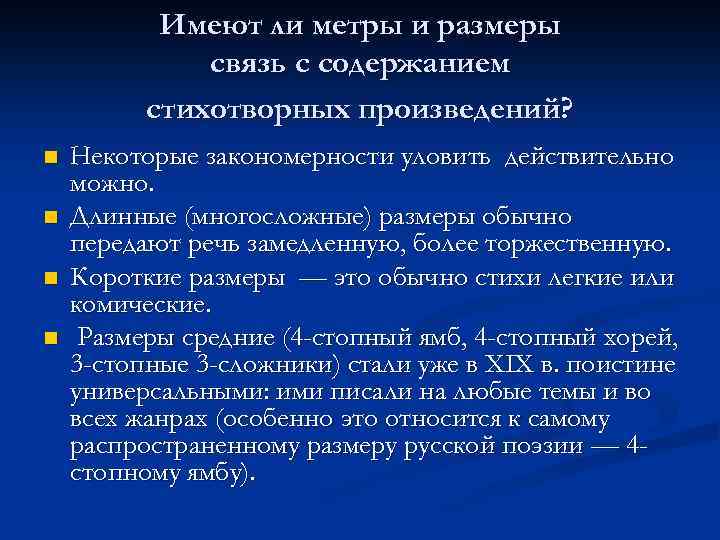 Имеют ли метры и размеры связь с содержанием стихотворных произведений?

Некоторые закономерности уловить действительно можно.

Длинные (многосложные) размеры обычно передают речь замедленную, более торжественную.

Короткие размеры — это обычно стихи легкие или комические.

Размеры средние (4-стопный ямб, 4-стопный хорей, 3-стопные 3-сложники) стали уже в XIX в. поистине универсальными: ими писали на любые темы и во всех жанрах (особенно это относится к самому распространенному размеру русской поэзии — 4-стопному ямбу).